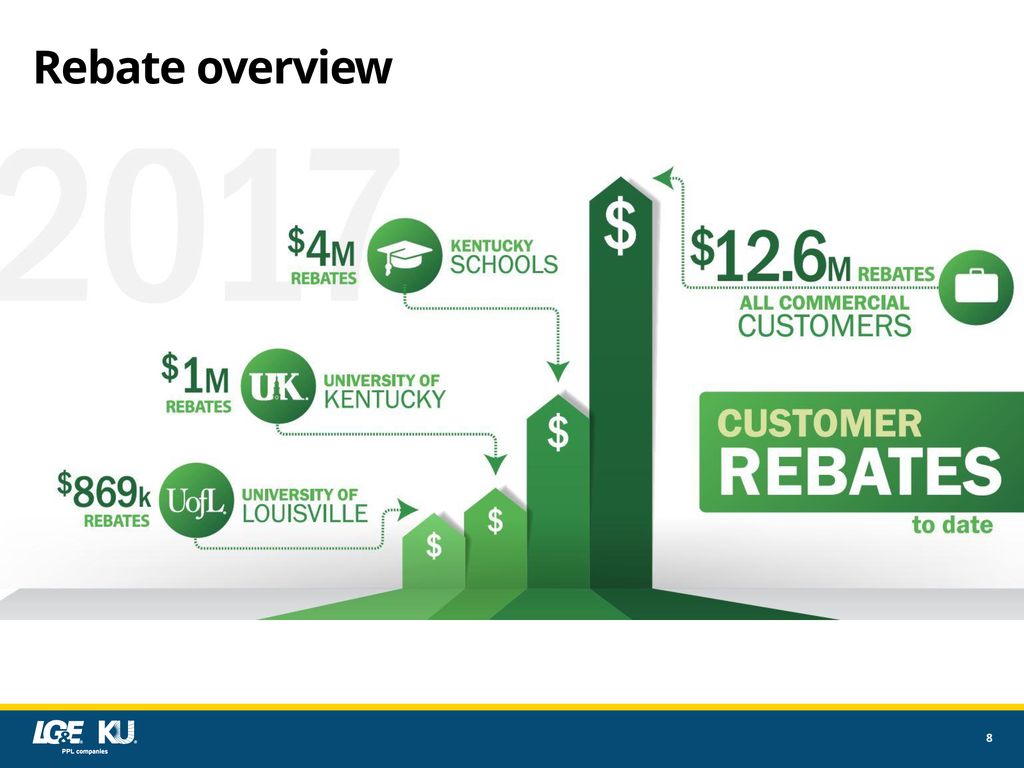 Rebate overview

2017

$4M REBATES KENTUCKY SCHOOLS

$1M REBATES UK UNIVERSITY OF KENTUCKY

$869k REBATES UofL UNIVERSITY OF LOUISVILLE

$ $ $ $

$12.6M REBATES ALL COMMERCIAL CUSTOMERS

CUSTOMER REBATES to date

LG&E KU PPL companies

8